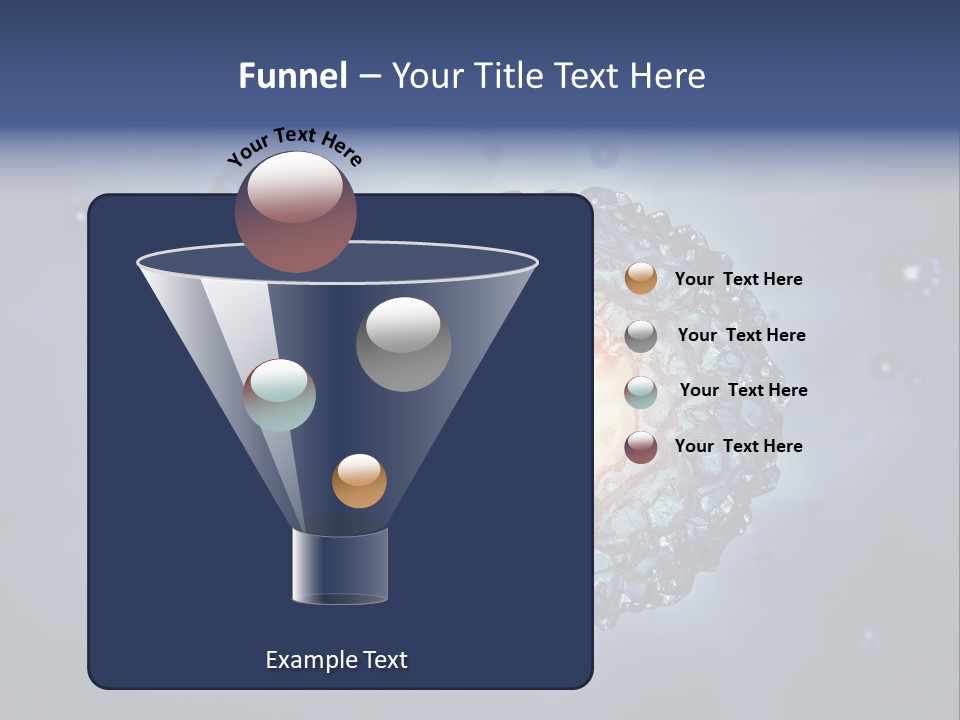 Funnel – Your Title Text Here

Your Text Here

Your Text Here

Your Text Here

Your Text Here

Your Text Here

Example Text